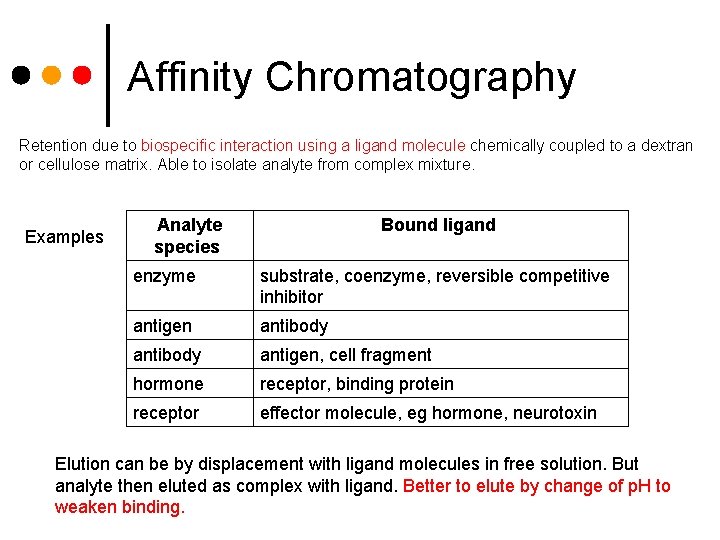 Affinity Chromatography

Retention due to biospecific interaction using a ligand molecule chemically coupled to a dextran or cellulose matrix. Able to isolate analyte from complex mixture.

Examples

| Analyte species | Bound ligand |
|---|---|
| enzyme | substrate, coenzyme, reversible competitive inhibitor |
| antigen | antibody |
| antibody | antigen, cell fragment |
| hormone | receptor, binding protein |
| receptor | effector molecule, eg hormone, neurotoxin |

Elution can be by displacement with ligand molecules in free solution. But analyte then eluted as complex with ligand. Better to elute by change of pH to weaken binding.